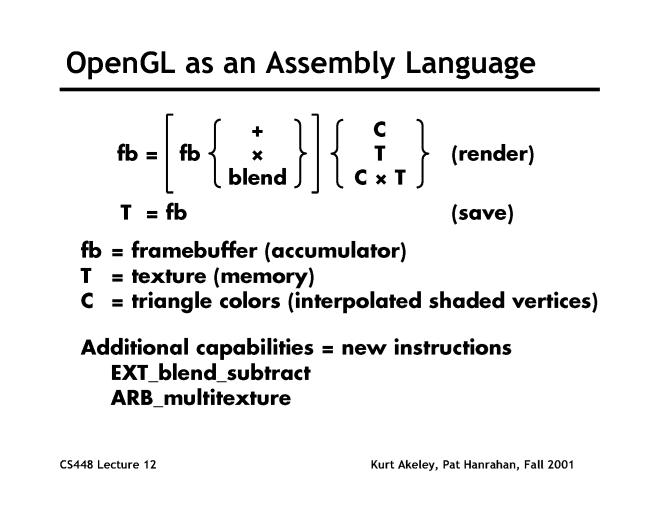 OpenGL as an Assembly Language

$fb = \left[ fb \left\{ \begin{matrix} + \\ \times \\ \text{blend} \end{matrix} \right\} \right] \left\{ \begin{matrix} C \\ T \\ C \times T \end{matrix} \right\}$ (render)

$T = fb$ (save)

fb = framebuffer (accumulator)
T = texture (memory)
C = triangle colors (interpolated shaded vertices)

Additional capabilities = new instructions
EXT_blend_subtract
ARB_multitexture

CS448 Lecture 12

Kurt Akeley, Pat Hanrahan, Fall 2001